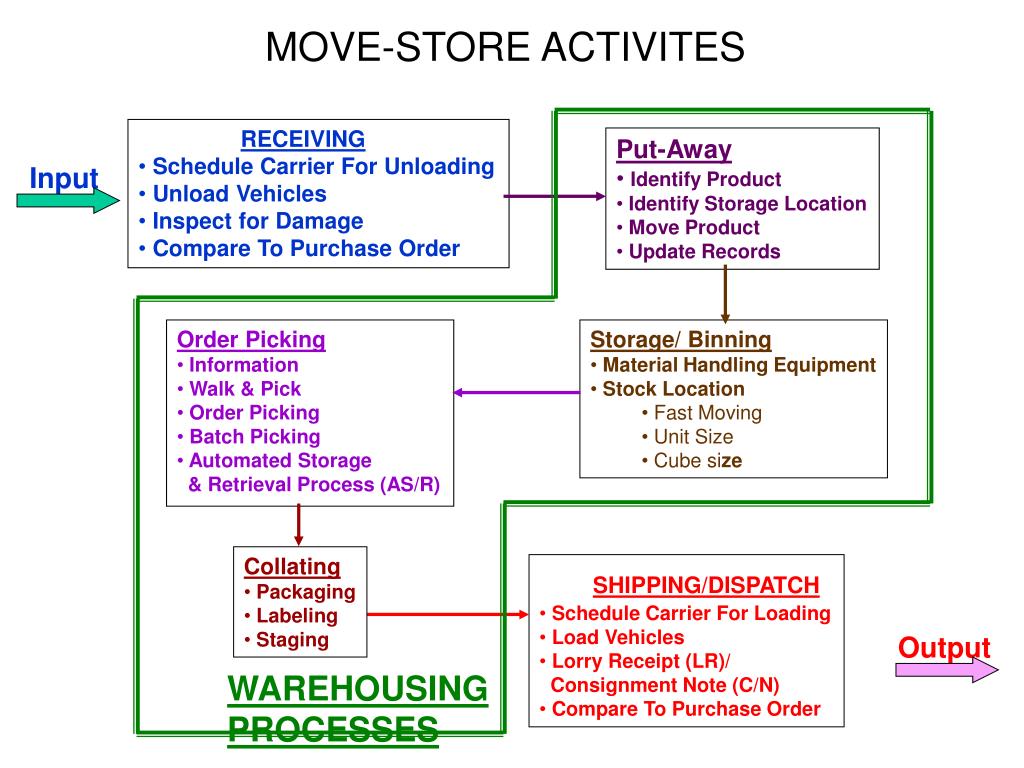 MOVE-STORE ACTIVITES

Input

RECEIVING
• Schedule Carrier For Unloading
• Unload Vehicles
• Inspect for Damage
• Compare To Purchase Order

Put-Away
• Identify Product
• Identify Storage Location
• Move Product
• Update Records

Storage/ Binning
• Material Handling Equipment
• Stock Location
• Fast Moving
• Unit Size
• Cube size

Order Picking
• Information
• Walk & Pick
• Order Picking
• Batch Picking
• Automated Storage & Retrieval Process (AS/R)

Collating
• Packaging
• Labeling
• Staging

SHIPPING/DISPATCH
• Schedule Carrier For Loading
• Load Vehicles
• Lorry Receipt (LR)/ Consignment Note (C/N)
• Compare To Purchase Order

Output

WAREHOUSING PROCESSES